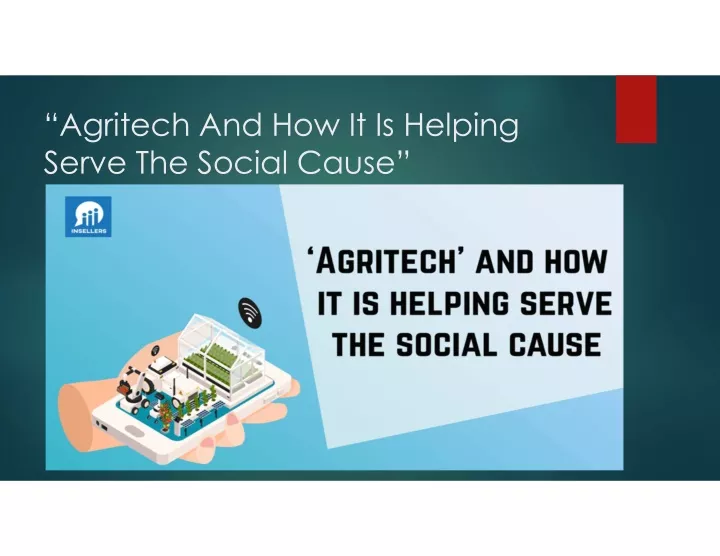 “Agritech And How It Is Helping Serve The Social Cause”

INSELLERS

‘AGRITECH’ AND HOW IT IS HELPING SERVE THE SOCIAL CAUSE